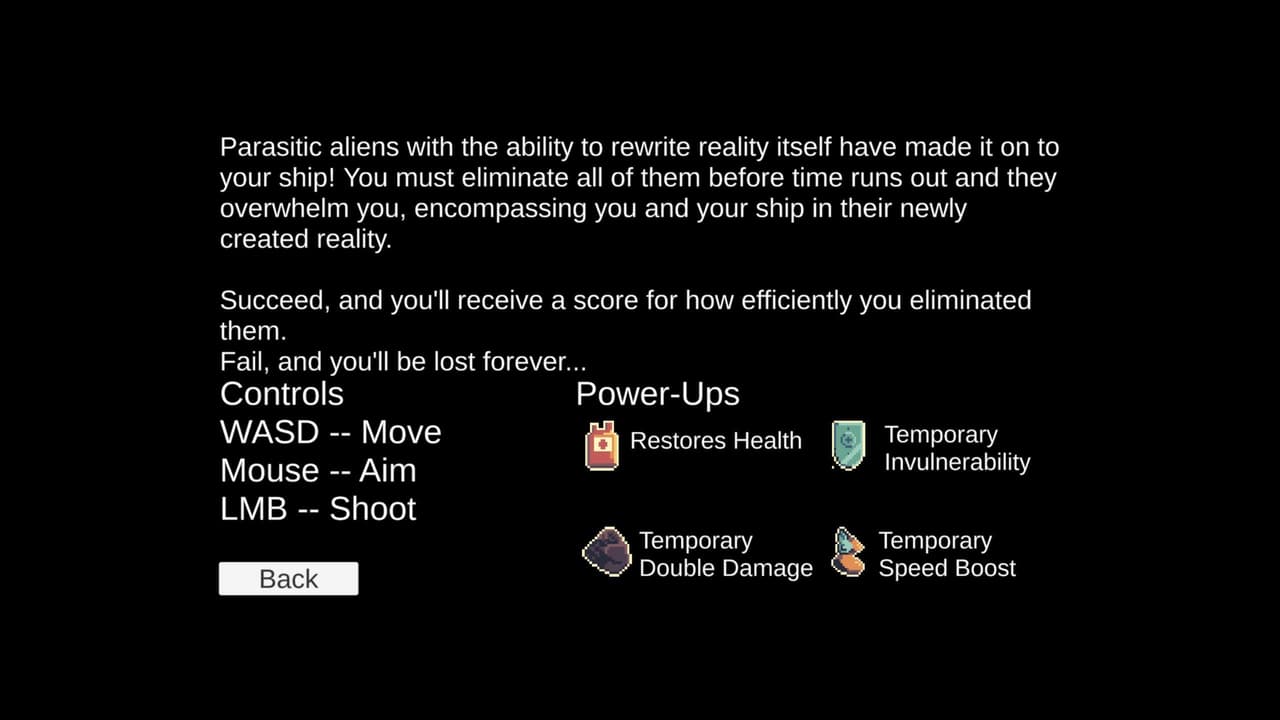 Parasitic aliens with the ability to rewrite reality itself have made it on to your ship! You must eliminate all of them before time runs out and they overwhelm you, encompassing you and your ship in their newly created reality.

Succeed, and you'll receive a score for how efficiently you eliminated them.
Fail, and you'll be lost forever...

Controls
WASD -- Move
Mouse -- Aim
LMB -- Shoot

Back

Power-Ups
Restores Health
Temporary Invulnerability
Temporary Double Damage
Temporary Speed Boost